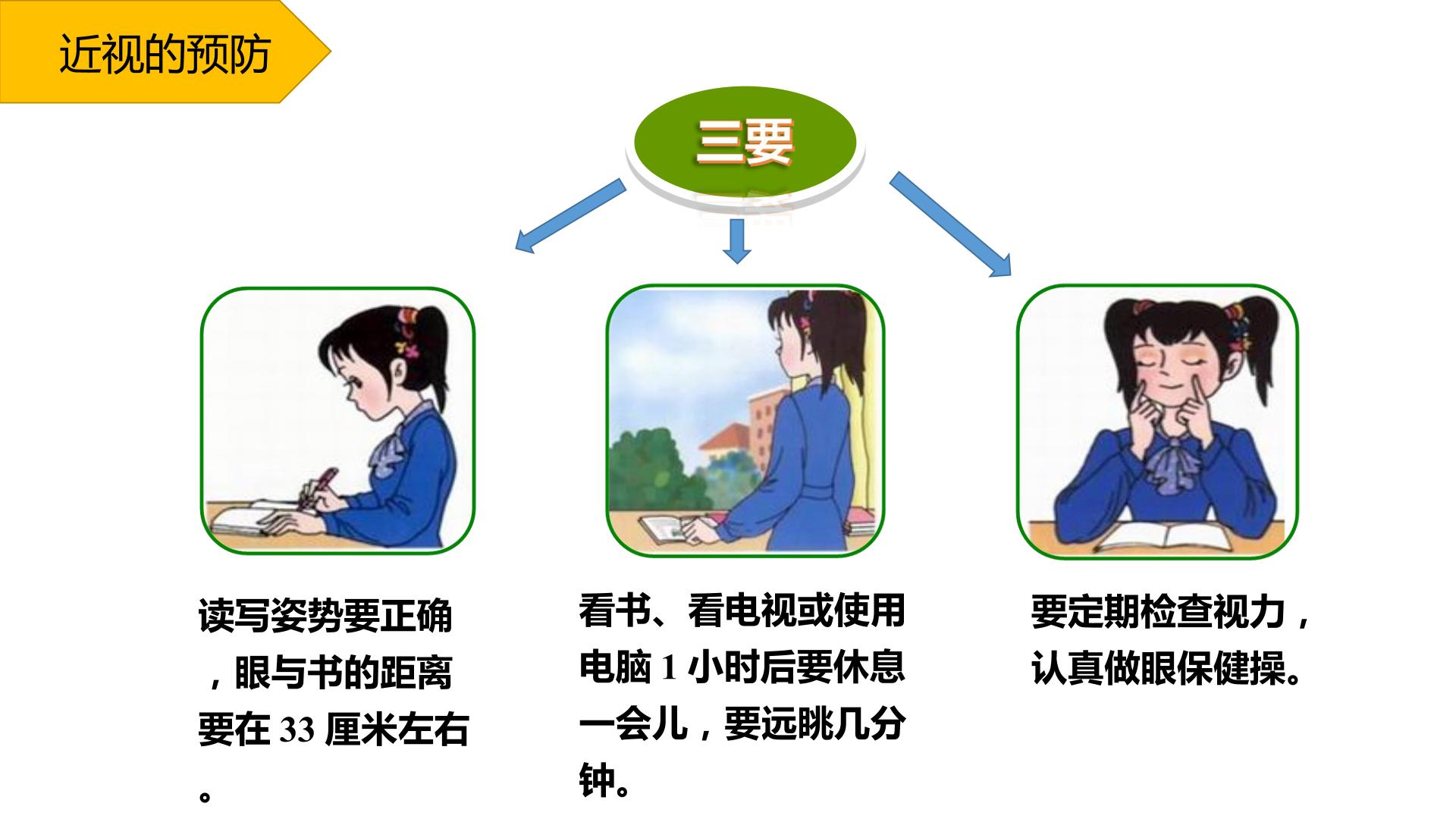 近视的预防

三要

读写姿势要正确，眼与书的距离要在33厘米左右。

看书、看电视或使用电脑1小时后要休息一会儿，要远眺几分钟。

要定期检查视力，认真做眼保健操。